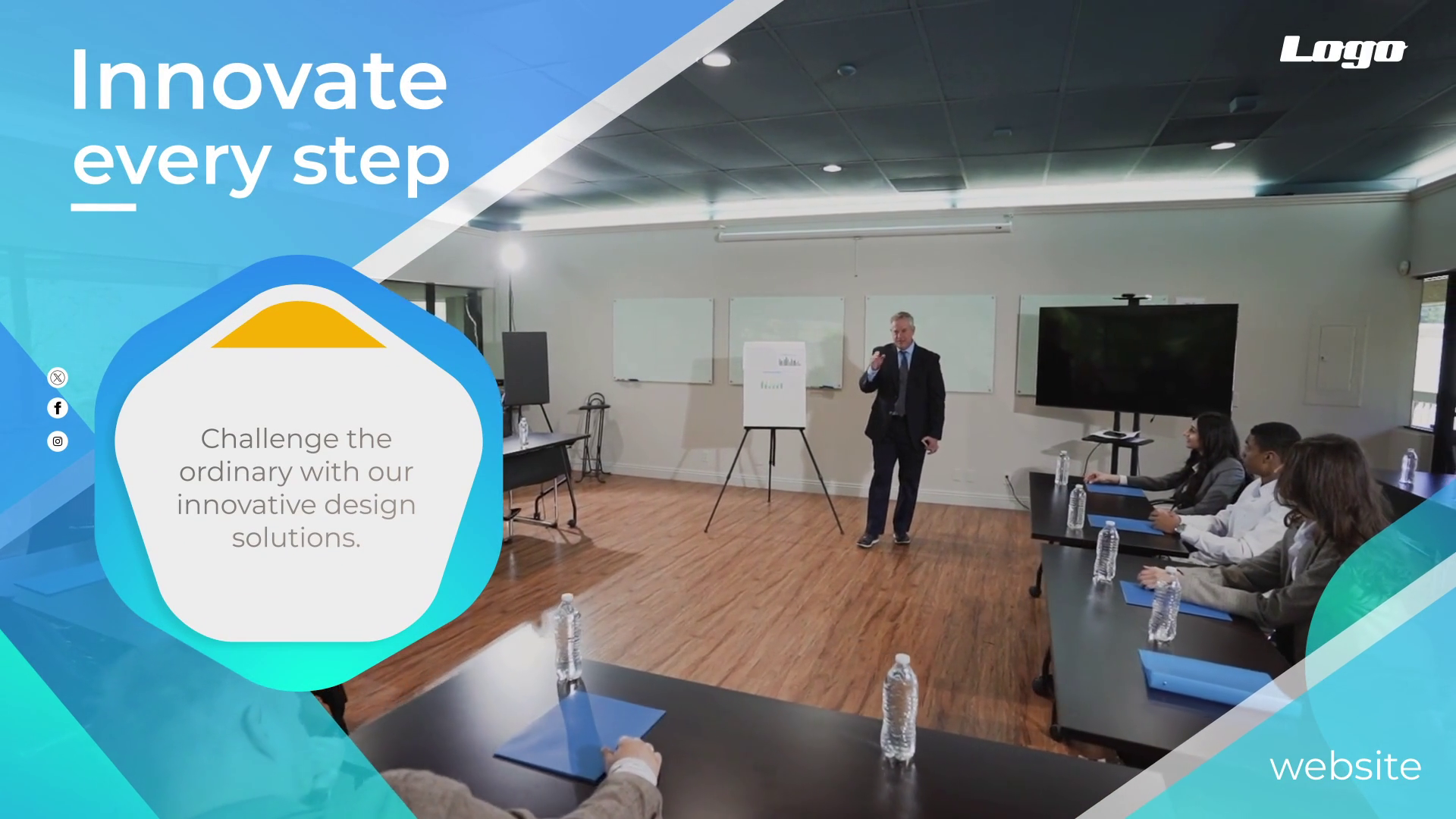 Innovate every step

Logo

Challenge the ordinary with our innovative design solutions.

website